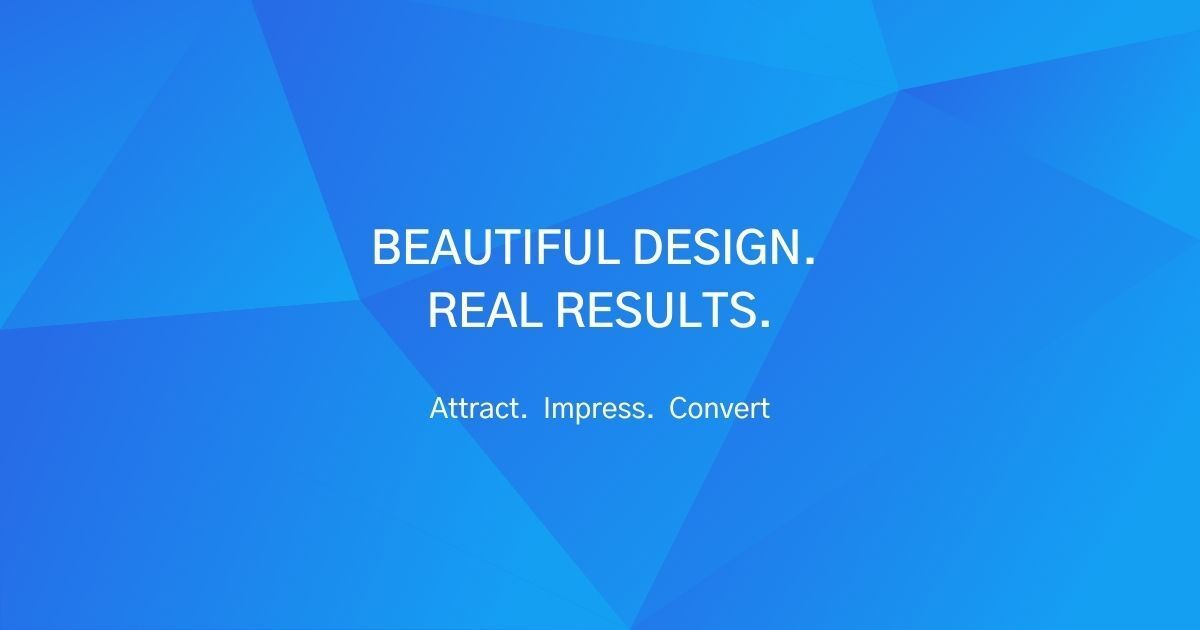 BEAUTIFUL DESIGN.
REAL RESULTS.

Attract. Impress. Convert